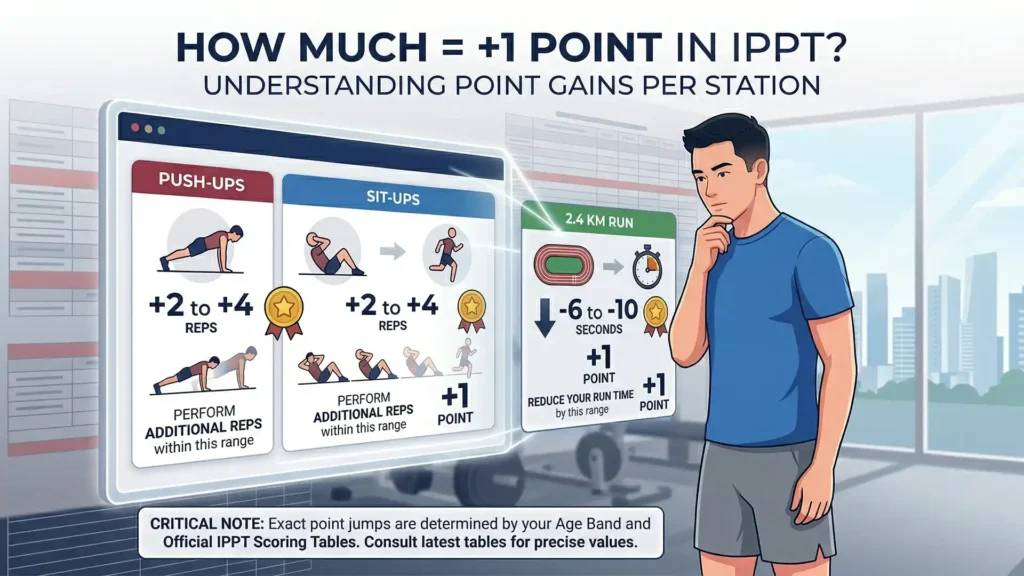 HOW MUCH = +1 POINT IN IPPT?
UNDERSTANDING POINT GAINS PER STATION

PUSH-UPS

+2 to +4
REPS

PERFORM
ADDITIONAL REPS
within this range

SIT-UPS

+2 to +4
REPS

PERFORM
ADDITIONAL REPS
within this range

+1
POINT

2.4 KM RUN

-6 to -10
SECONDS

+1
POINT

REDUCE YOUR RUN TIME
by this range

+1
POINT

CRITICAL NOTE: Exact point jumps are determined by your Age Band and Official IPPT Scoring Tables. Consult latest tables for precise values.